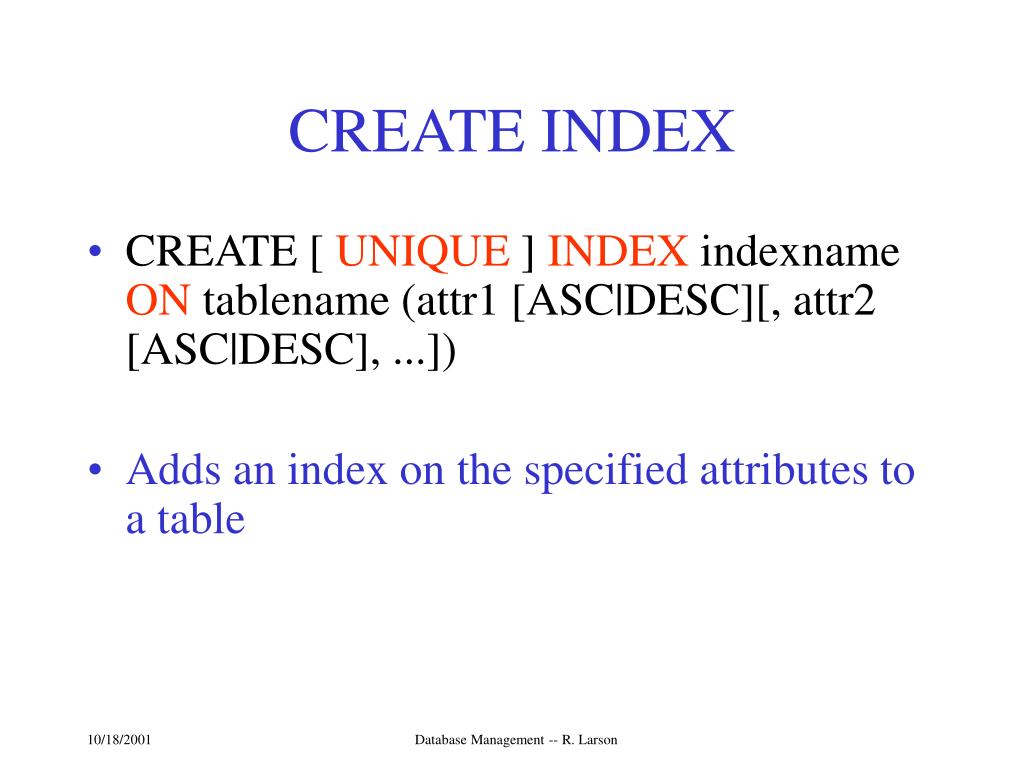 CREATE INDEX

• CREATE [ UNIQUE ] INDEX indexname ON tablename (attr1 [ASC|DESC][, attr2 [ASC|DESC], ...])

• Adds an index on the specified attributes to a table

10/18/2001

Database Management -- R. Larson